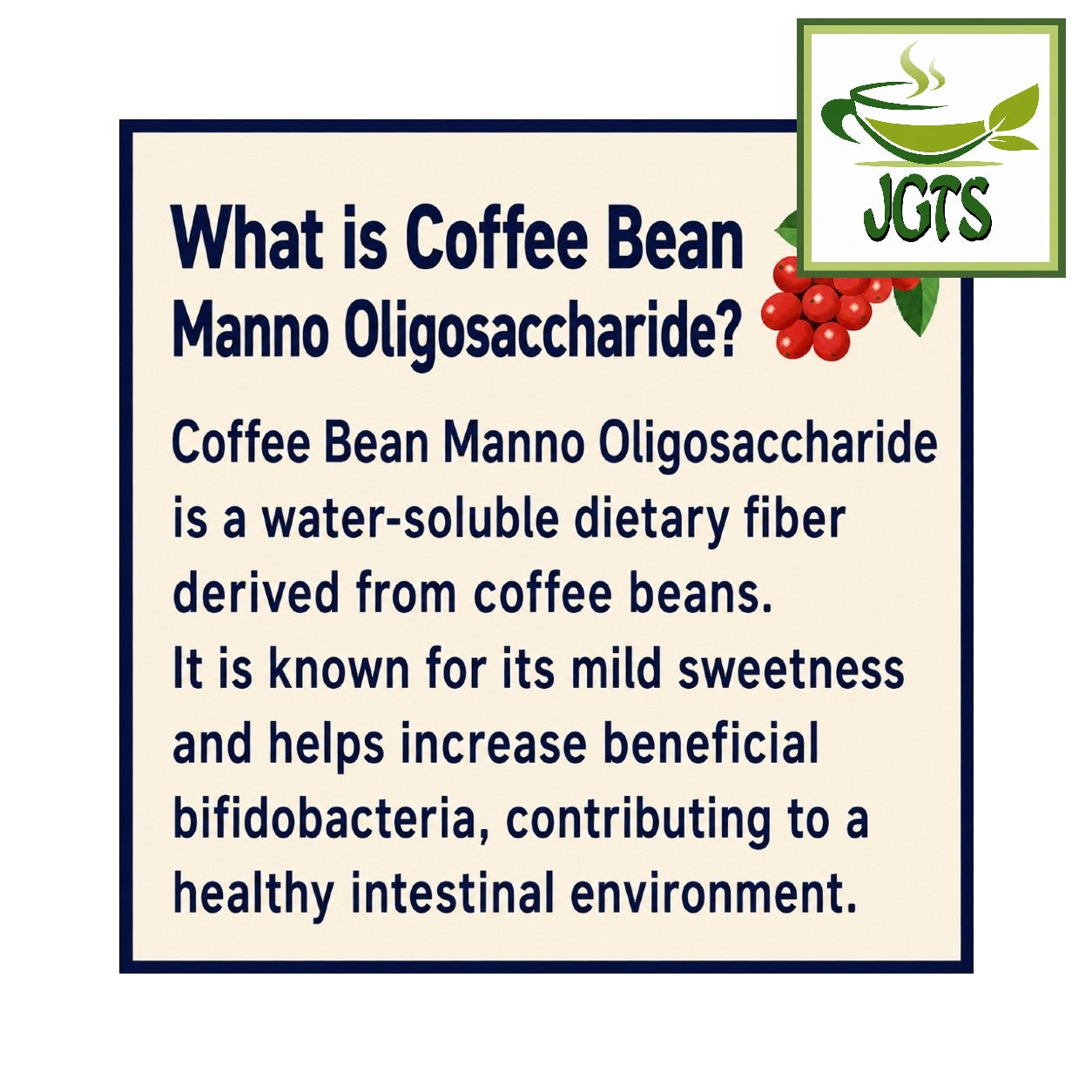 JGTS

What is Coffee Bean Manno Oligosaccharide?

Coffee Bean Manno Oligosaccharide is a water-soluble dietary fiber derived from coffee beans.
It is known for its mild sweetness and helps increase beneficial bifidobacteria, contributing to a healthy intestinal environment.